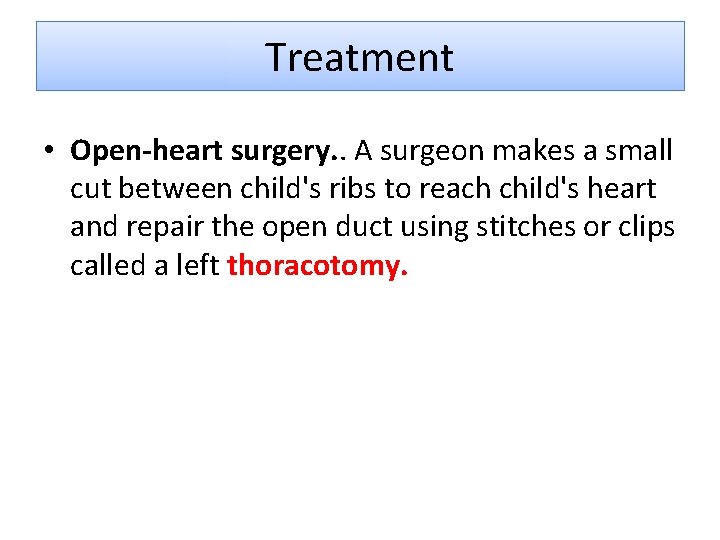 Treatment

• Open-heart surgery.. A surgeon makes a small cut between child's ribs to reach child's heart and repair the open duct using stitches or clips called a left thoracotomy.